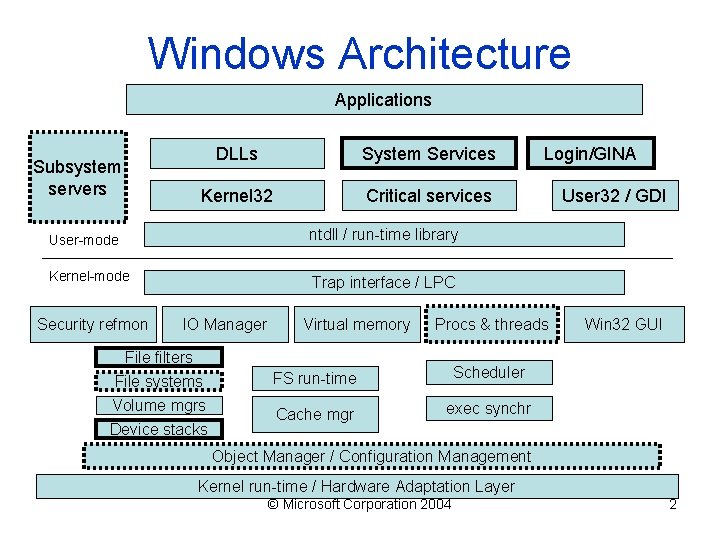 Windows Architecture

Applications

Subsystem servers

DLLs

System Services

Login/GINA

Kernel32

Critical services

User32 / GDI

User-mode

ntdll / run-time library

Kernel-mode

Trap interface / LPC

Security refmon

IO Manager

Virtual memory

Procs & threads

Win32 GUI

File filters

File systems

Volume mgrs

Device stacks

FS run-time

Cache mgr

Scheduler

exec synchr

Object Manager / Configuration Management

Kernel run-time / Hardware Adaptation Layer

© Microsoft Corporation 2004

2